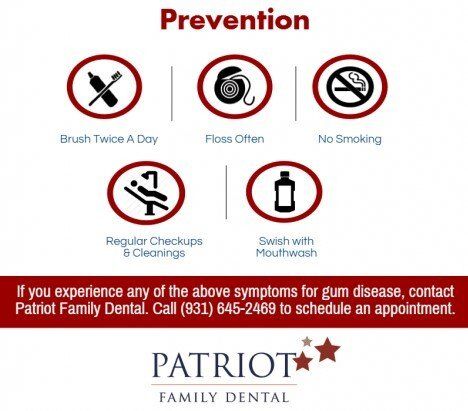 Prevention

Brush Twice A Day

Floss Often

No Smoking

Regular Checkups & Cleanings

Swish with Mouthwash

If you experience any of the above symptoms for gum disease, contact Patriot Family Dental. Call (931) 645-2469 to schedule an appointment.

PATRIOT

FAMILY DENTAL